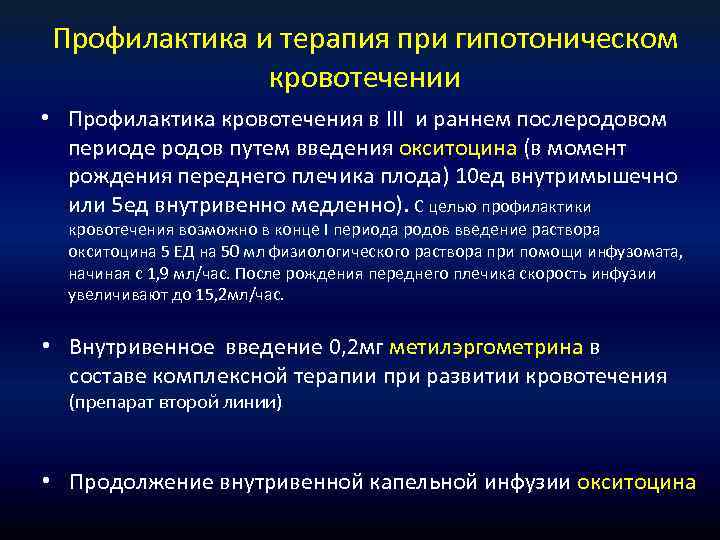 Профилактика и терапия при гипотоническом кровотечении

• Профилактика кровотечения в III и раннем послеродовом периоде родов путем введения окситоцина (в момент рождения переднего плечика плода) 10ед внутримышечно или 5ед внутривенно медленно). С целью профилактики кровотечения возможно в конце I периода родов введение раствора окситоцина 5 ЕД на 50 мл физиологического раствора при помощи инфузомата, начиная с 1,9 мл/час. После рождения переднего плечика скорость инфузии увеличивают до 15,2мл/час.

• Внутривенное введение 0,2мг метилэргометрина в составе комплексной терапии при развитии кровотечения (препарат второй линии)

• Продолжение внутривенной капельной инфузии окситоцина